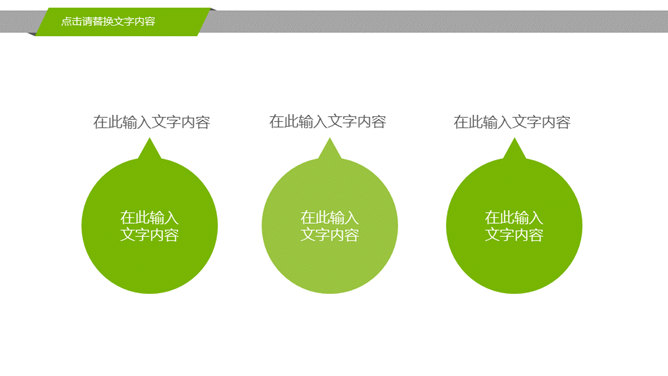 点击请替换文字内容

在此输入文字内容

在此输入文字内容

在此输入文字内容

在此输入
文字内容

在此输入
文字内容

在此输入
文字内容